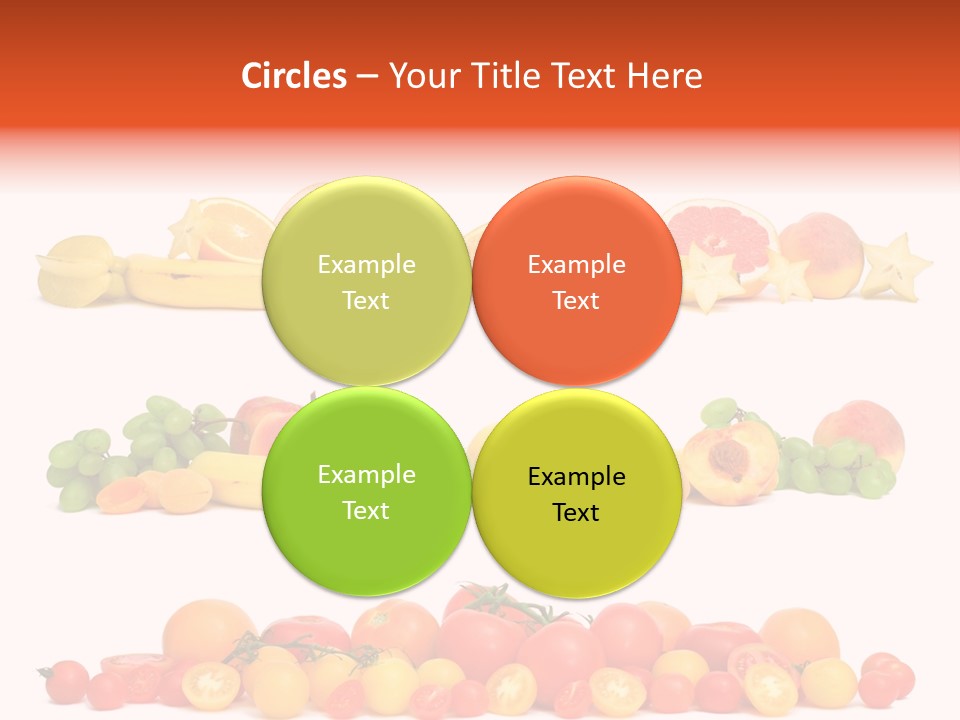 Circles – Your Title Text Here

Example Text

Example Text

Example Text

Example Text